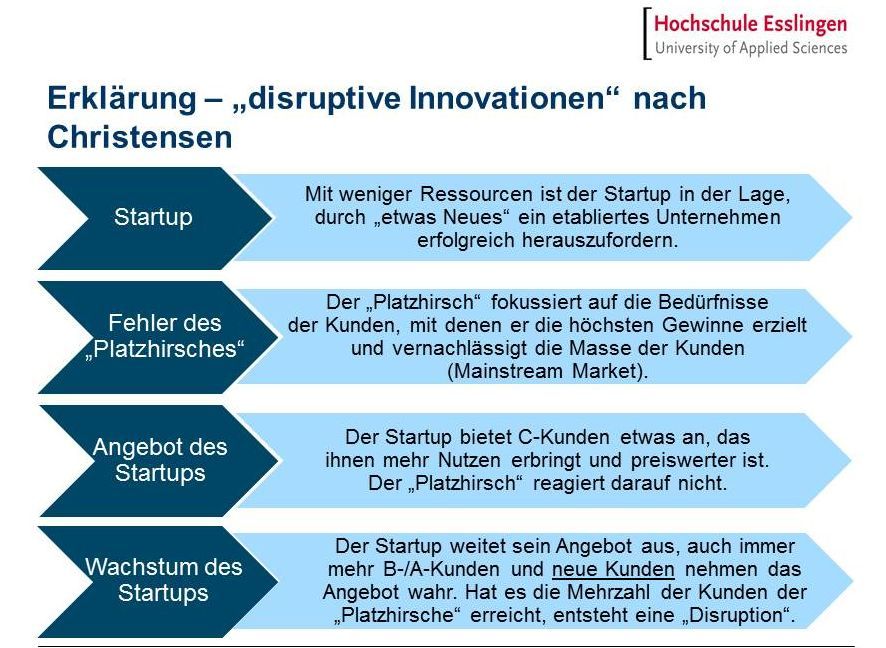 Hochschule Esslingen
University of Applied Sciences

Erklärung – „disruptive Innovationen“ nach Christensen

Startup

Mit weniger Ressourcen ist der Startup in der Lage, durch „etwas Neues“ ein etabliertes Unternehmen erfolgreich herauszufordern.

Fehler des „Platzhirsches“

Der „Platzhirsch“ fokussiert auf die Bedürfnisse der Kunden, mit denen er die höchsten Gewinne erzielt und vernachlässigt die Masse der Kunden (Mainstream Market).

Angebot des Startups

Der Startup bietet C-Kunden etwas an, das ihnen mehr Nutzen erbringt und preiswerter ist. Der „Platzhirsch“ reagiert darauf nicht.

Wachstum des Startups

Der Startup weitet sein Angebot aus, auch immer mehr B-/A-Kunden und neue Kunden nehmen das Angebot wahr. Hat es die Mehrzahl der Kunden der „Platzhirsche“ erreicht, entsteht eine „Disruption“.